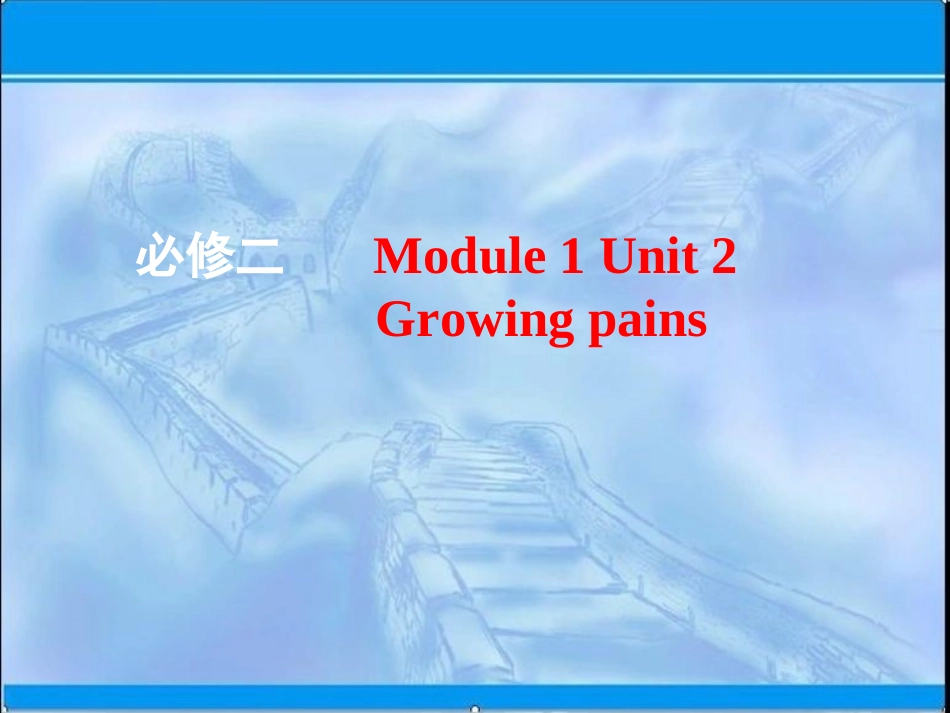 必修二

Module 1 Unit 2
Growing pains